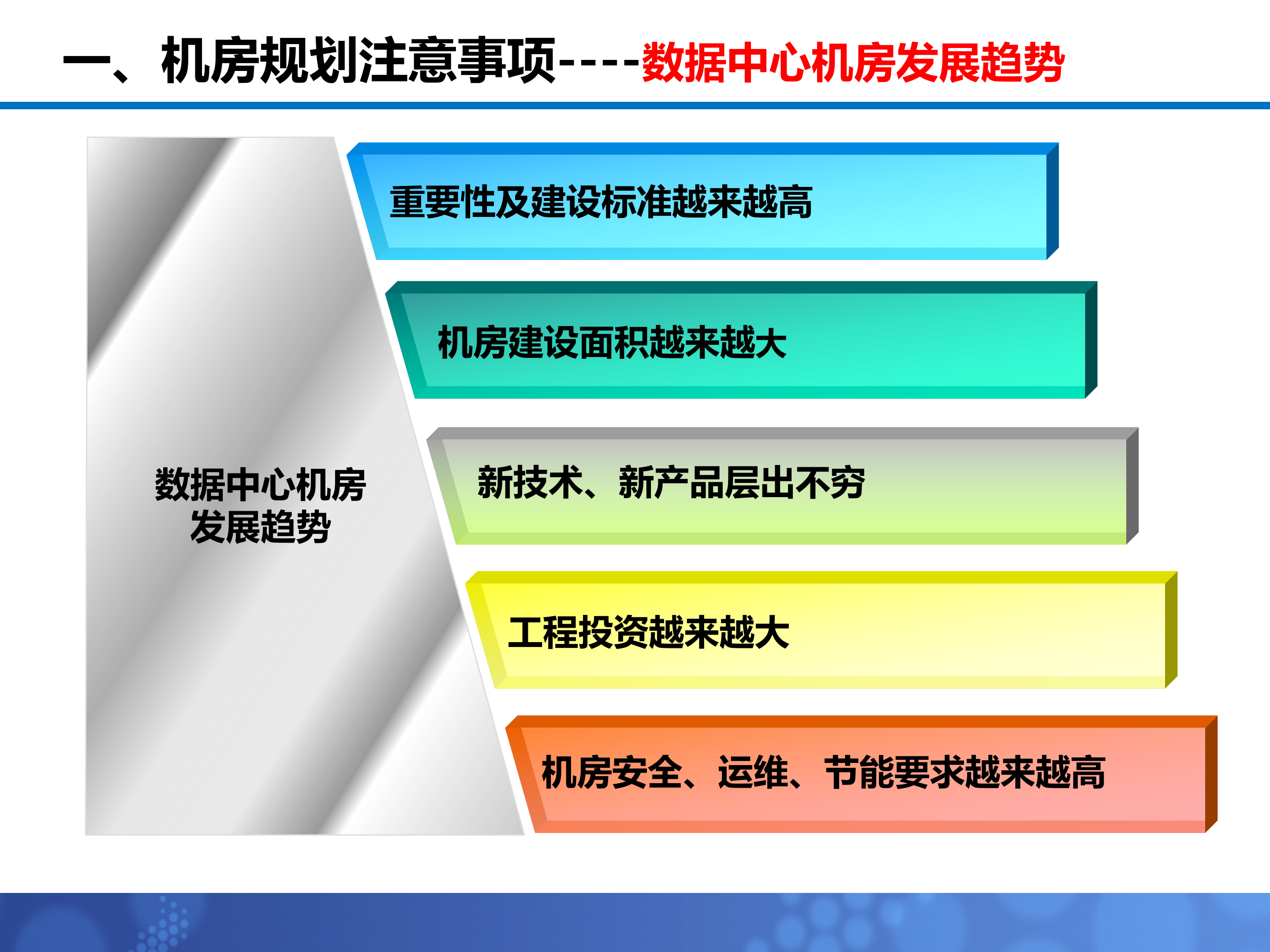 一、机房规划注意事项----数据中心机房发展趋势

数据中心机房发展趋势

重要性及建设标准越来越高

机房建设面积越来越大

新技术、新产品层出不穷

工程投资越来越大

机房安全、运维、节能要求越来越高